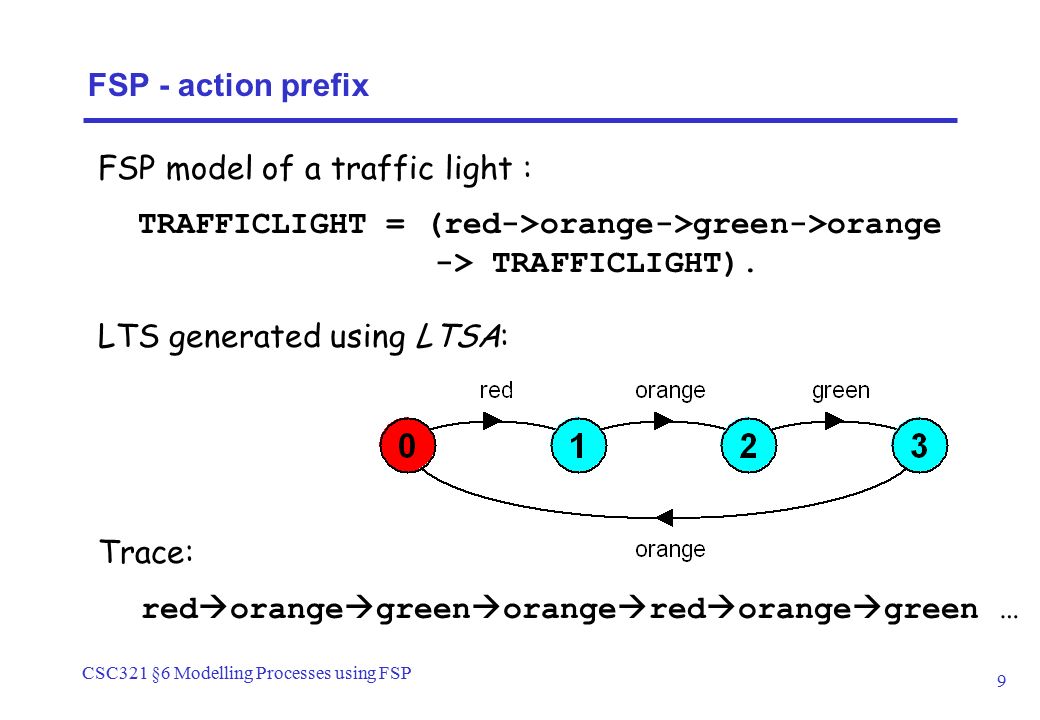 FSP - action prefix

FSP model of a traffic light :

TRAFFICLIGHT = (red->orange->green->orange -> TRAFFICLIGHT).

LTS generated using LTSA:

red orange green

0 1 2 3

orange

Trace:

red→orange→green→orange→red→orange→green …

CSC321 §6 Modelling Processes using FSP

9